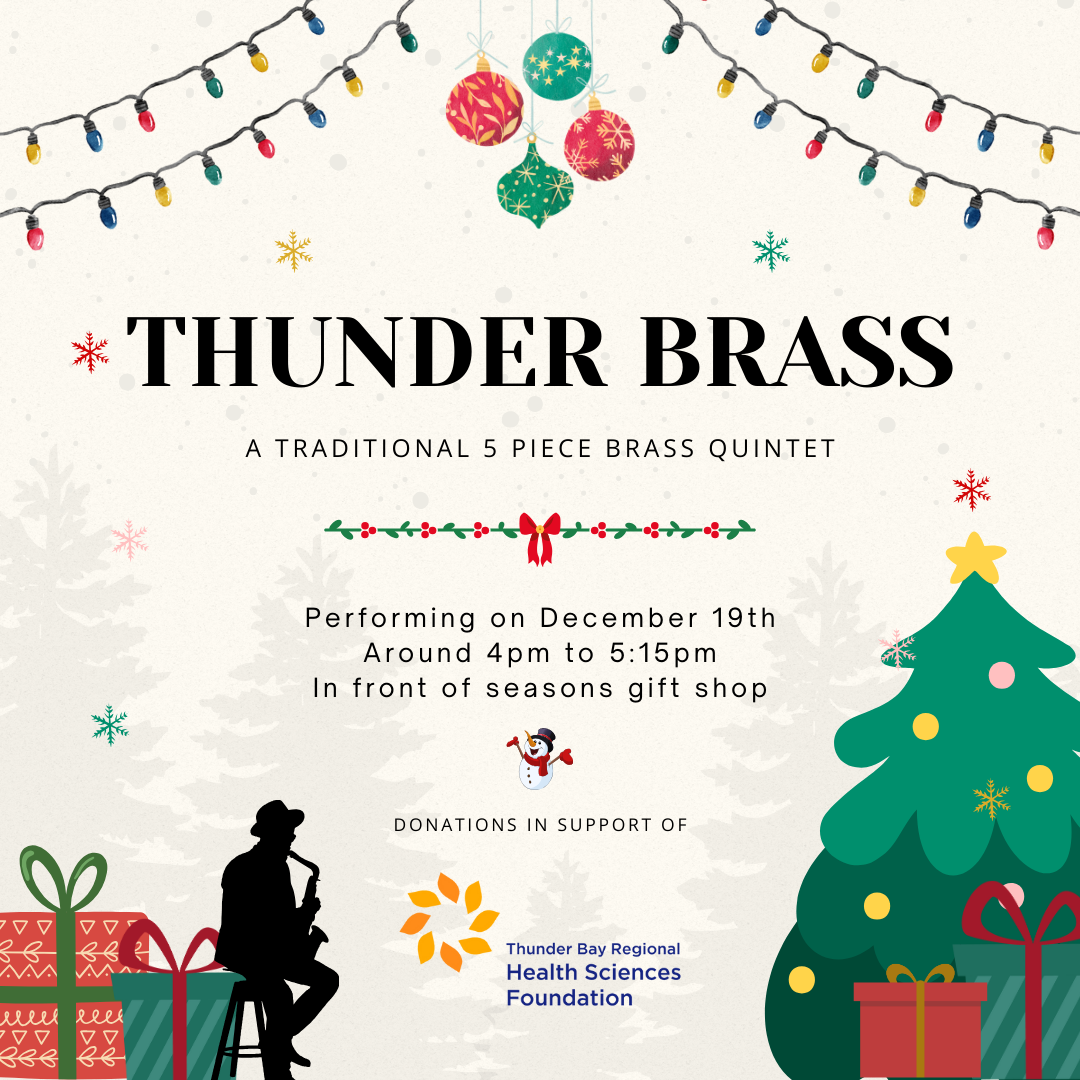 THUNDER BRASS

A TRADITIONAL 5 PIECE BRASS QUINTET

Performing on December 19th
Around 4pm to 5:15pm
In front of seasons gift shop

DONATIONS IN SUPPORT OF

Thunder Bay Regional
Health Sciences
Foundation